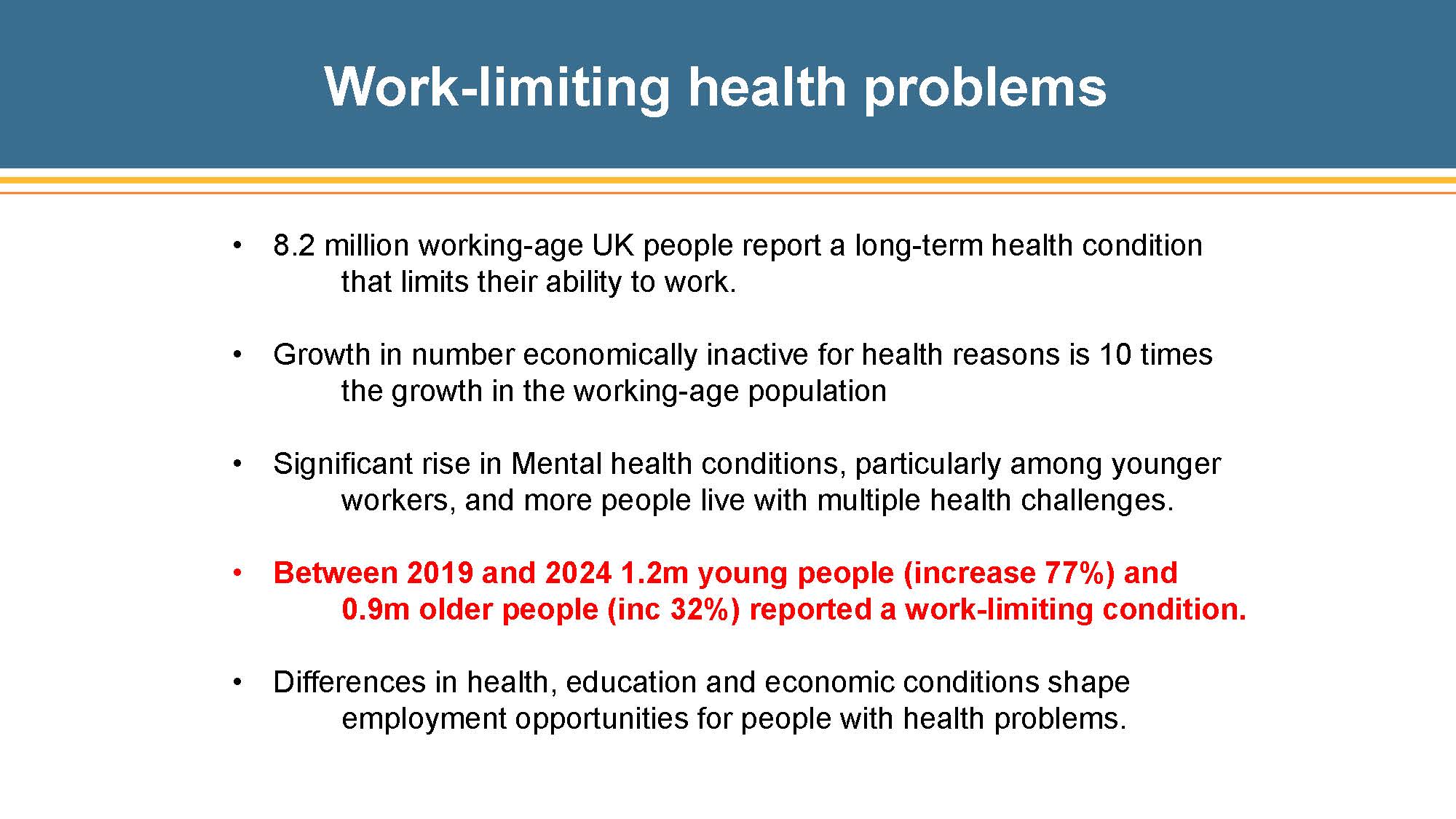 Work-limiting health problems

• 8.2 million working-age UK people report a long-term health condition that limits their ability to work.

• Growth in number economically inactive for health reasons is 10 times the growth in the working-age population

• Significant rise in Mental health conditions, particularly among younger workers, and more people live with multiple health challenges.

• Between 2019 and 2024 1.2m young people (increase 77%) and 0.9m older people (inc 32%) reported a work-limiting condition.

• Differences in health, education and economic conditions shape employment opportunities for people with health problems.